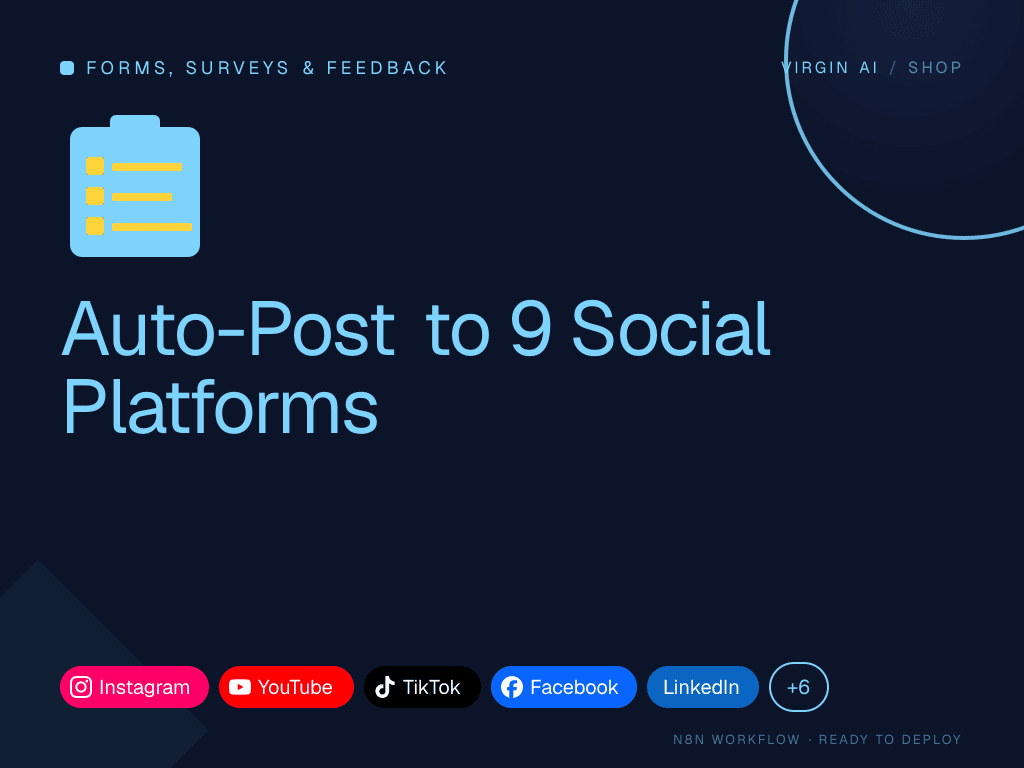 FORMS, SURVEYS & FEEDBACK

VIRGIN AI / SHOP

Auto-Post to 9 Social Platforms

Instagram YouTube TikTok Facebook LinkedIn +6

N8N WORKFLOW · READY TO DEPLOY